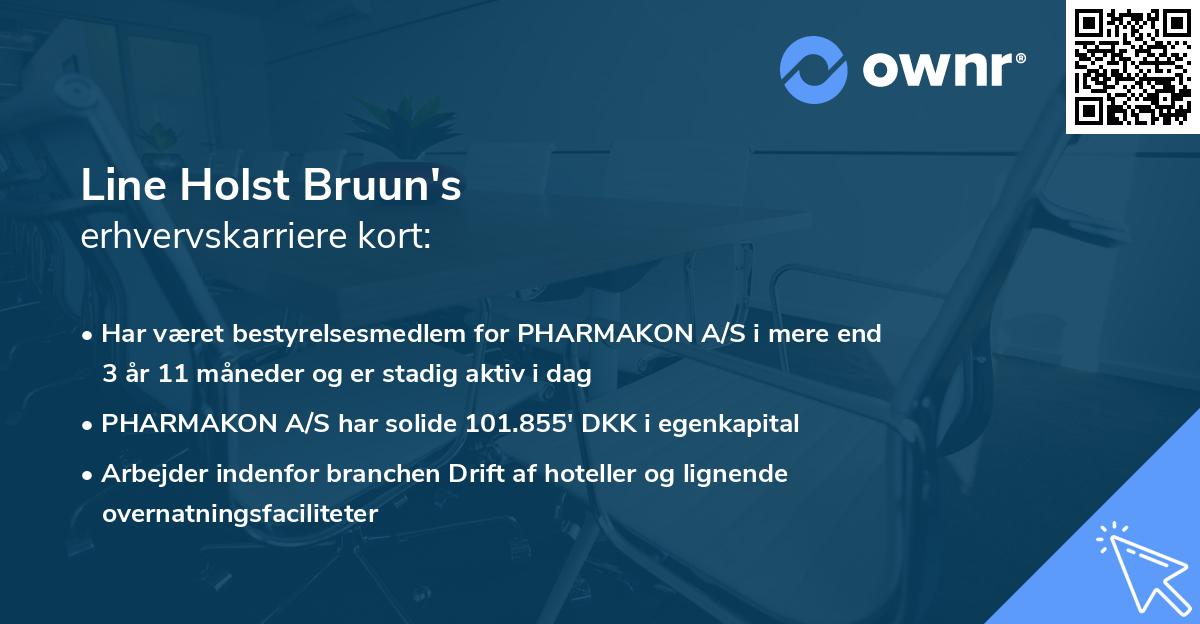 ownr®

Line Holst Bruun's
erhvervskarriere kort:

• Har været bestyrelsesmedlem for PHARMAKON A/S i mere end 3 år 11 måneder og er stadig aktiv i dag
• PHARMAKON A/S har solide 101.855' DKK i egenkapital
• Arbejder indenfor branchen Drift af hoteller og lignende overnatningsfaciliteter